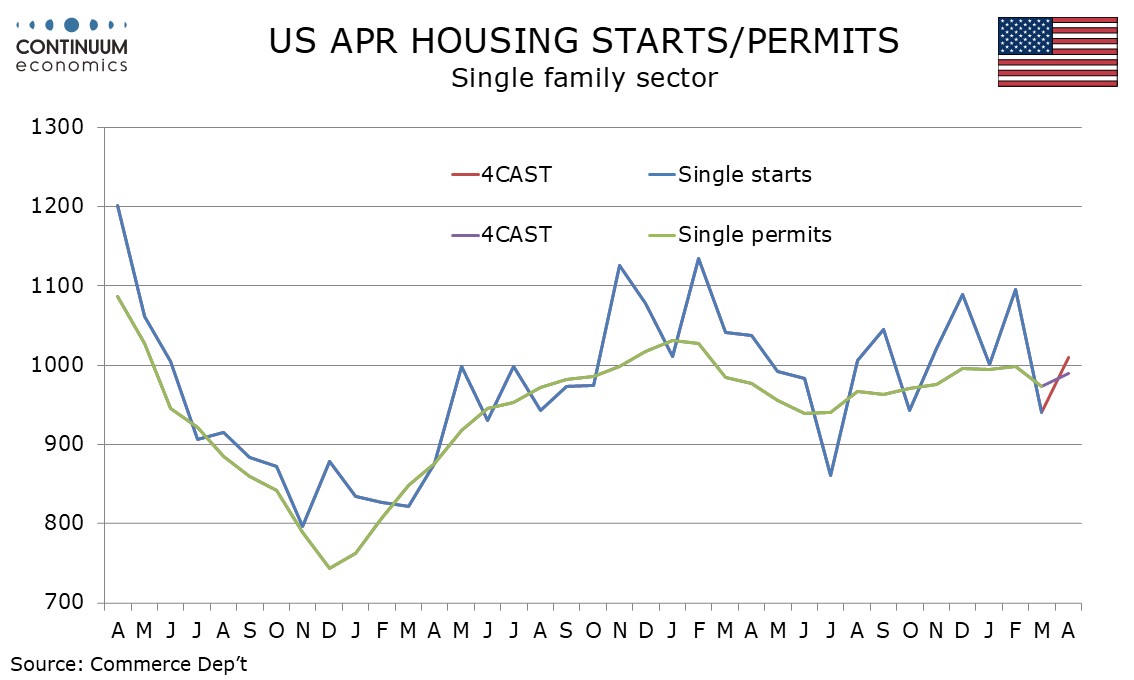 CONTINUUM
economics

US APR HOUSING STARTS/PERMITS
Single family sector

1300
1200
1100
1000
900
800
700

4CAST
Single starts
4CAST
Single permits

A M J J A S O N D J F M A M J J A S O N D J F M A M J J A S O N D J F M A

Source: Commerce Dep't